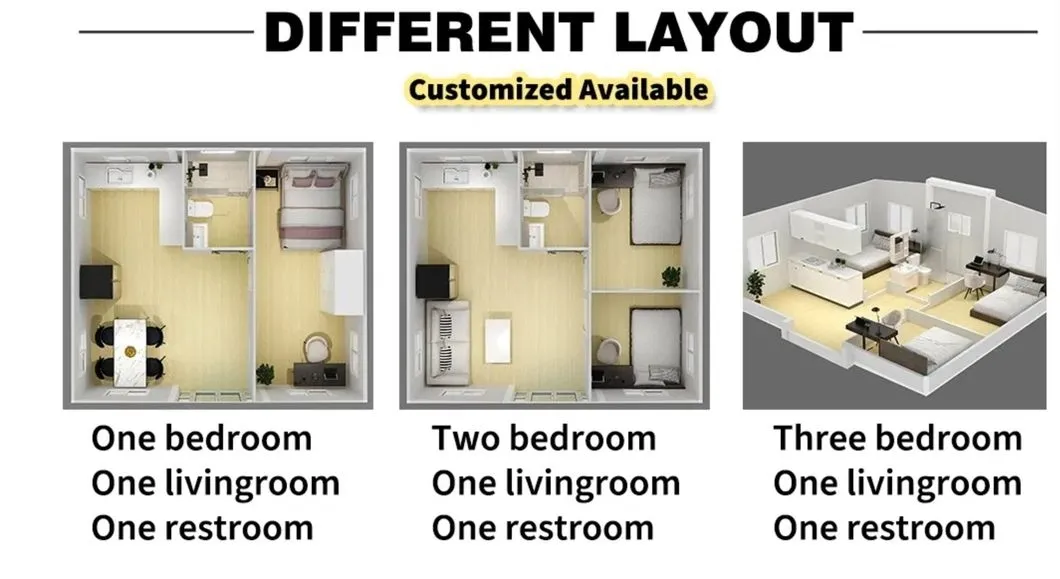 DIFFERENT LAYOUT

Customized Available

One bedroom
One livingroom
One restroom

Two bedroom
One livingroom
One restroom

Three bedroom
One livingroom
One restroom